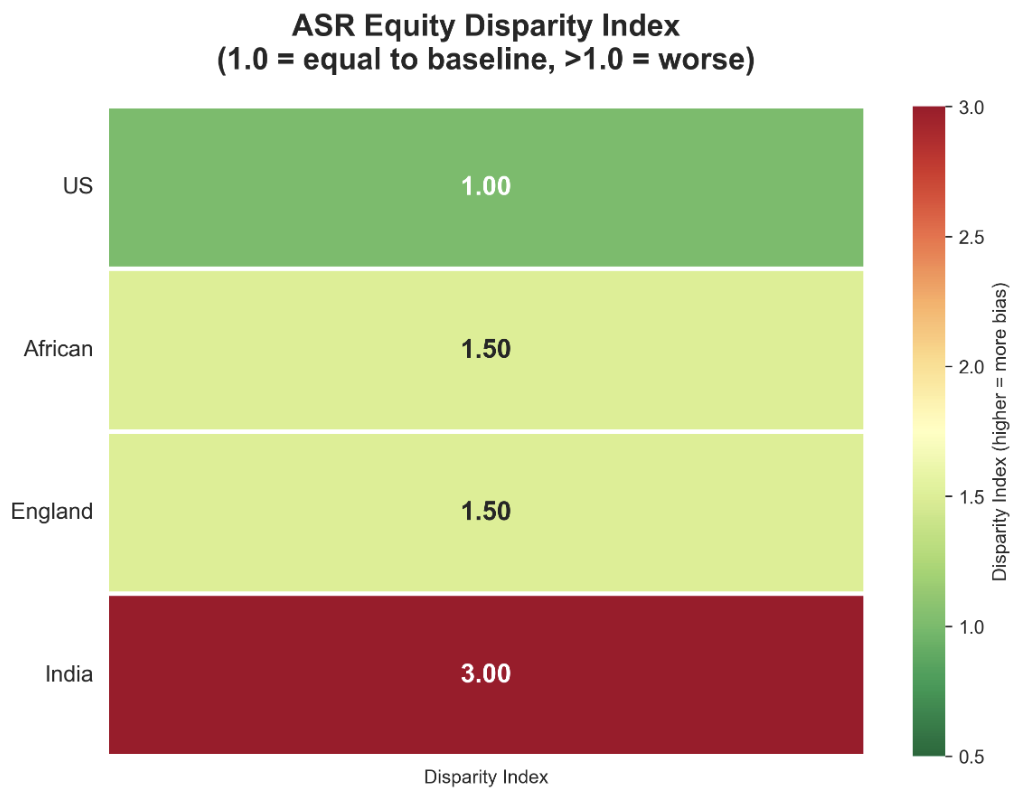 ASR Equity Disparity Index
(1.0 = equal to baseline, >1.0 = worse)

US
1.00

African
1.50

England
1.50

India
3.00

Disparity Index

3.0
2.5
2.0
1.5
1.0
0.5
Disparity Index (higher = more bias)